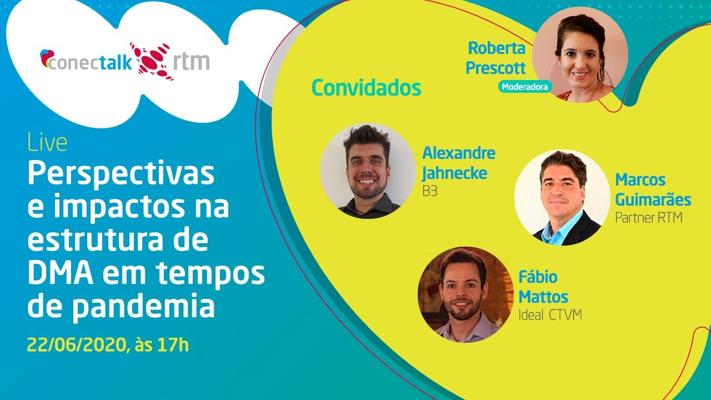 conectalk rtm

Live
Perspectivas e impactos na estrutura de DMA em tempos de pandemia

22/06/2020, às 17h

Convidados

Roberta Prescott
Moderadora

Alexandre Jahnecke
B3

Marcos Guimarães
Partner RTM

Fábio Mattos
Ideal CTVM